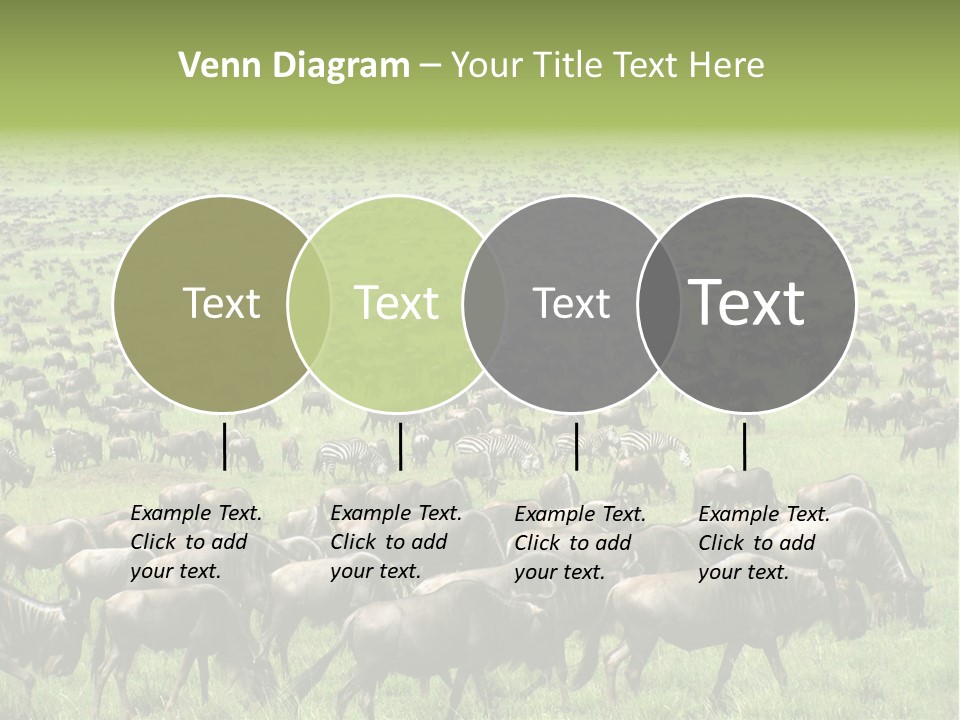 Venn Diagram – Your Title Text Here

Text

Text

Text

Text

Example Text. Click to add your text.

Example Text. Click to add your text.

Example Text. Click to add your text.

Example Text. Click to add your text.